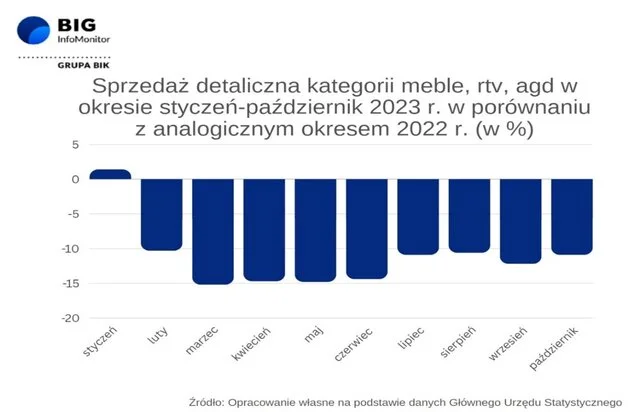 BIG
InfoMonitor
GRUPA BIK

Sprzedaż detaliczna kategorii meble, rtv, agd w okresie styczeń-październik 2023 r. w porównaniu z analogicznym okresem 2022 r. (w %)

5
0
-5
-10
-15
-20

styczeń
luty
marzec
kwiecień
maj
czerwiec
lipiec
sierpień
wrzesień
październik

Źródło: Opracowanie własne na podstawie danych Głównego Urzędu Statystycznego